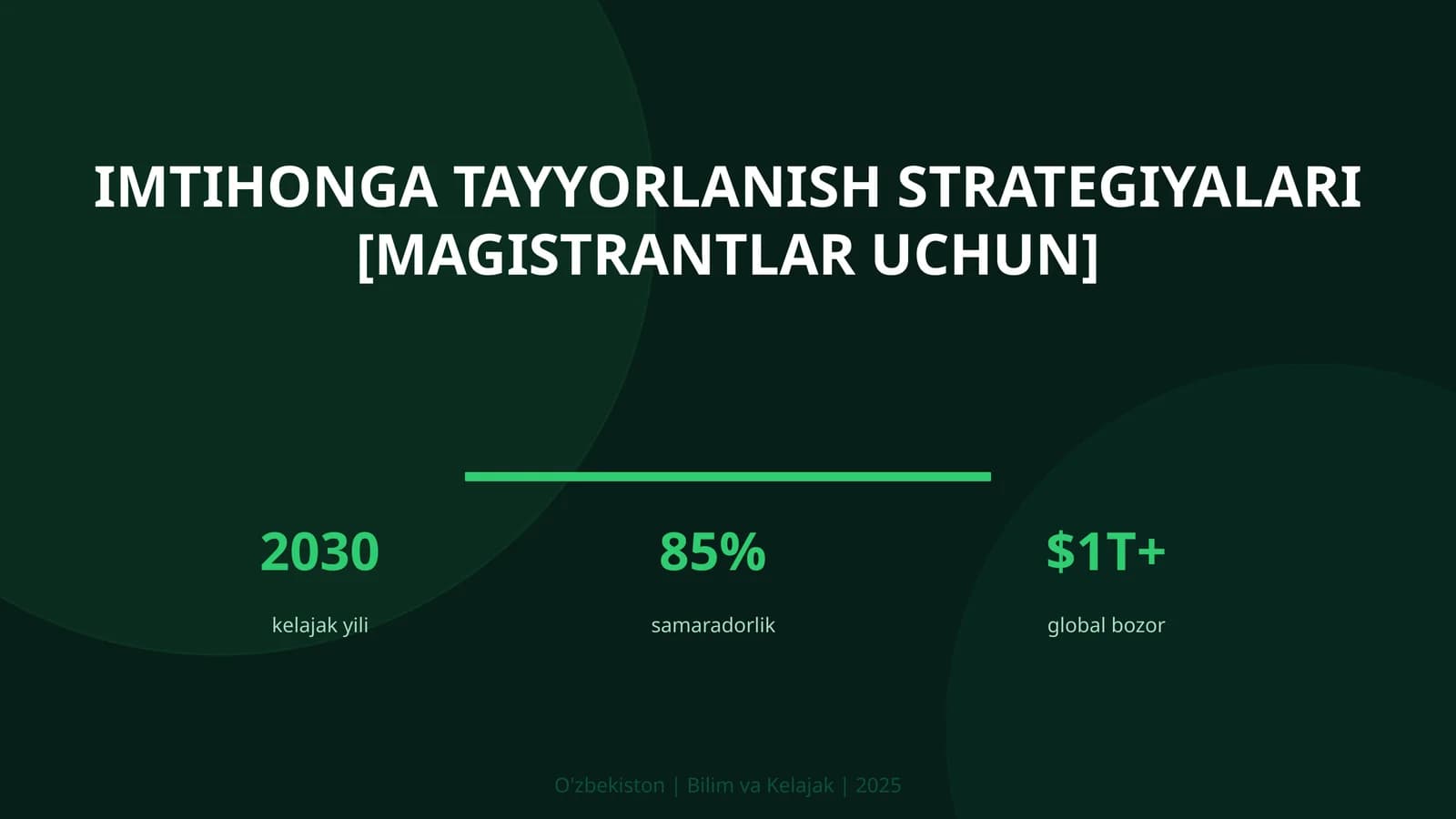 IMTIHONGA TAYYORLANISH STRATEGIYALARI [MAGISTRANTLAR UCHUN]

2030
kelajak yili

85%
samaradorlik

\$1T+
global bozor

O'zbekiston | Bilim va Kelajak | 2025